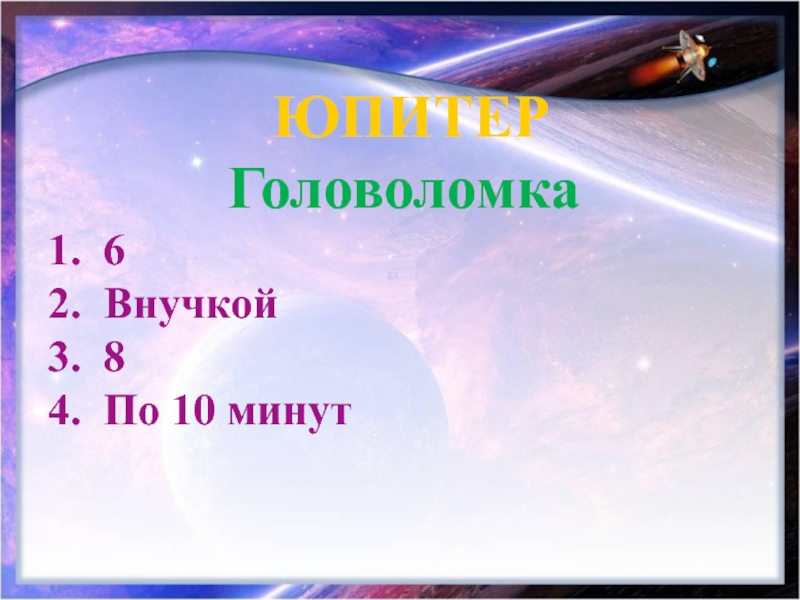 ЮПИТЕР
Головоломка

1. 6
2. Внучкой
3. 8
4. По 10 минут